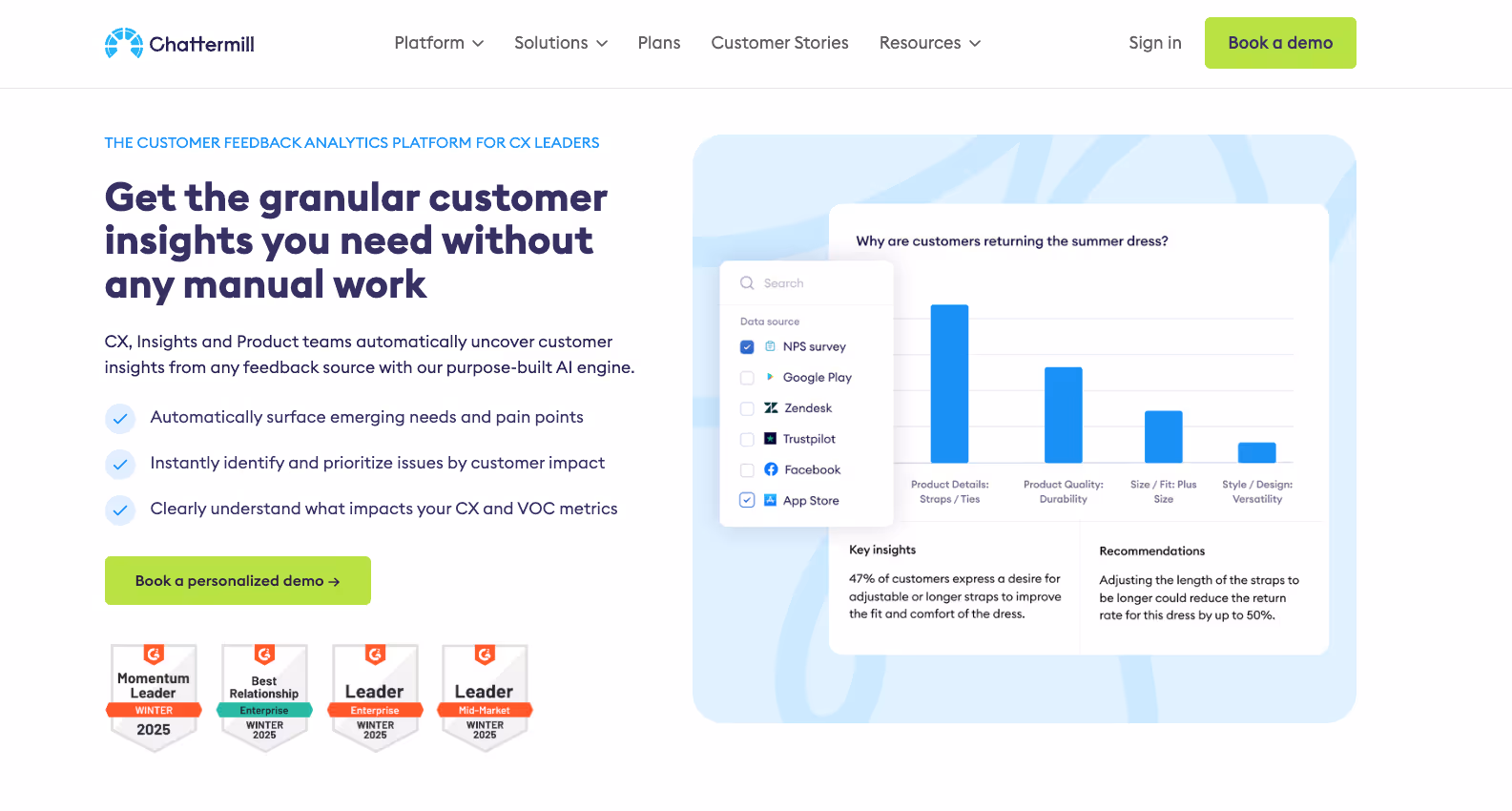 Chattermill

Platform Solutions Plans Customer Stories Resources

Sign in

Book a demo

THE CUSTOMER FEEDBACK ANALYTICS PLATFORM FOR CX LEADERS

Get the granular customer insights you need without any manual work

CX, Insights and Product teams automatically uncover customer insights from any feedback source with our purpose-built AI engine.

Automatically surface emerging needs and pain points

Instantly identify and prioritize issues by customer impact

Clearly understand what impacts your CX and VOC metrics

Book a personalized demo →

Momentum Leader WINTER 2025

Best Relationship Enterprise WINTER 2025

Leader Enterprise WINTER 2025

Leader Mid-Market WINTER 2025

Why are customers returning the summer dress?

Search

Data source

NPS survey

Google Play

Zendesk

Trustpilot

Facebook

App Store

Product Details: Straps / Ties

Product Quality: Durability

Size / Fit: Plus Size

Style / Design: Versatility

Key insights

47% of customers express a desire for adjustable or longer straps to improve the fit and comfort of the dress.

Recommendations

Adjusting the length of the straps to be longer could reduce the return rate for this dress by up to 50%.